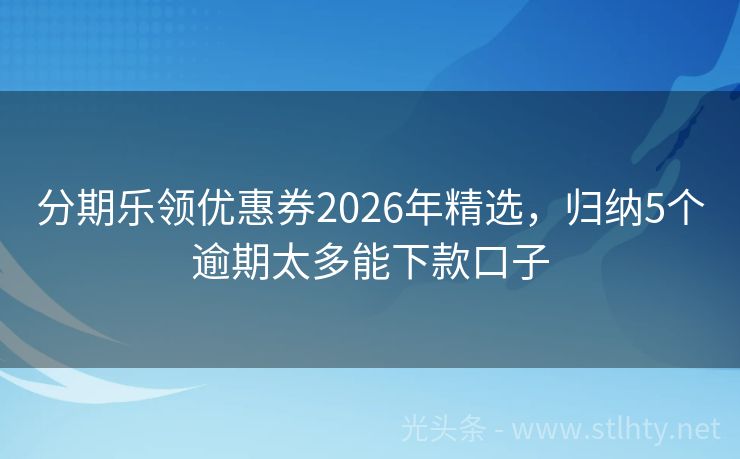 分期乐领优惠券2026年精选，归纳5个逾期太多能下款口子

光头条 - www.stlhty.net